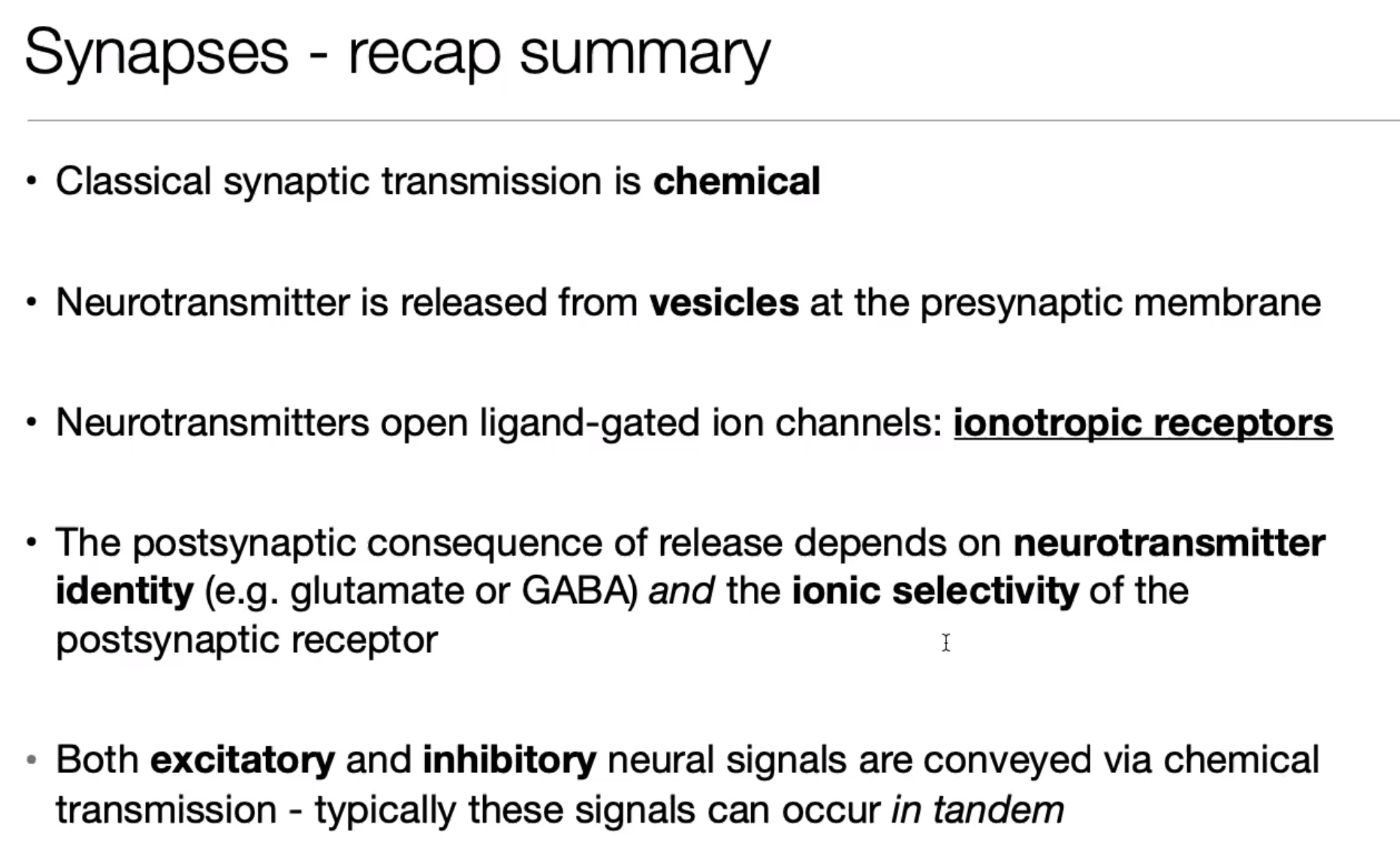 Synapses - recap summary

• Classical synaptic transmission is chemical

• Neurotransmitter is released from vesicles at the presynaptic membrane

• Neurotransmitters open ligand-gated ion channels: ionotropic receptors

• The postsynaptic consequence of release depends on neurotransmitter identity (e.g. glutamate or GABA) and the ionic selectivity of the postsynaptic receptor

• Both excitatory and inhibitory neural signals are conveyed via chemical transmission - typically these signals can occur in tandem